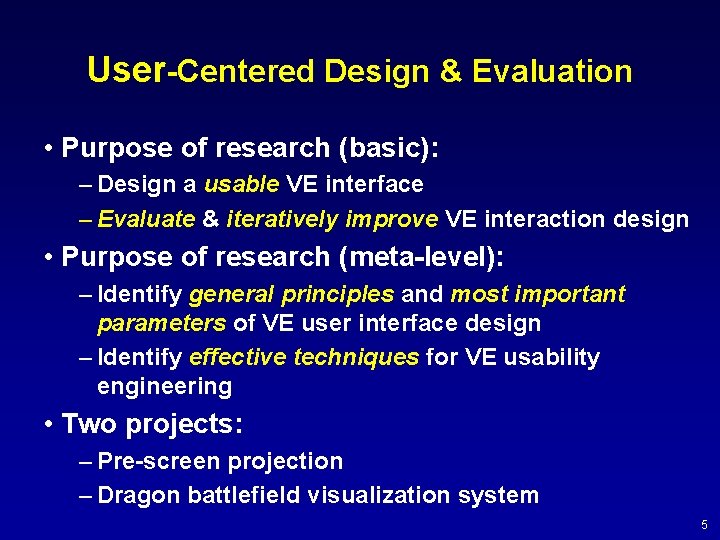 User-Centered Design & Evaluation

• Purpose of research (basic):
– Design a usable VE interface
– Evaluate & iteratively improve VE interaction design

• Purpose of research (meta-level):
– Identify general principles and most important parameters of VE user interface design
– Identify effective techniques for VE usability engineering

• Two projects:
– Pre-screen projection
– Dragon battlefield visualization system

5